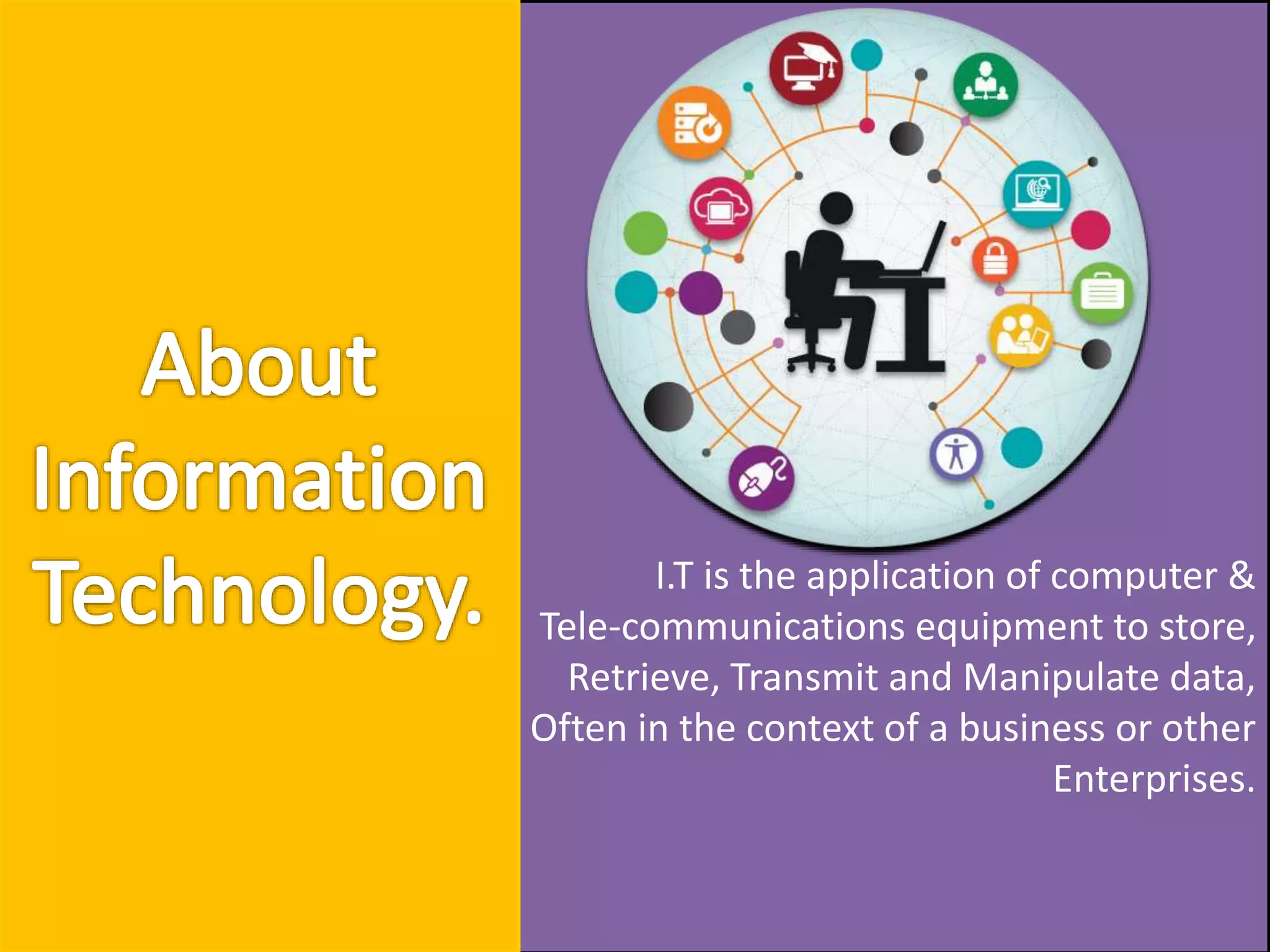 About Information Technology.

I.T is the application of computer & Tele-communications equipment to store, Retrieve, Transmit and Manipulate data, Often in the context of a business or other Enterprises.